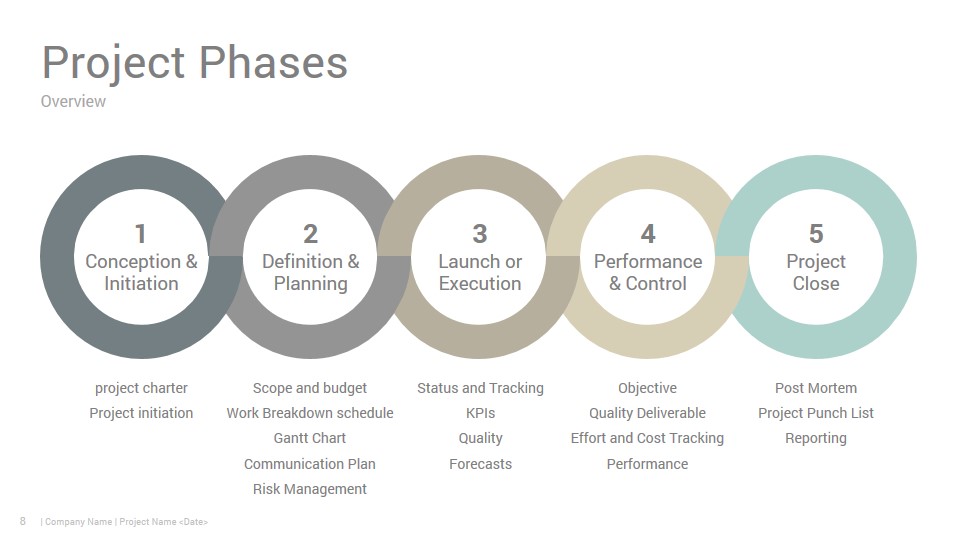 Project Phases
Overview

1
Conception & Initiation

2
Definition & Planning

3
Launch or Execution

4
Performance & Control

5
Project Close

project charter
Project initiation

Scope and budget
Work Breakdown schedule
Gantt Chart
Communication Plan
Risk Management

Status and Tracking
KPIs
Quality
Forecasts

Objective
Quality Deliverable
Effort and Cost Tracking
Performance

Post Mortem
Project Punch List
Reporting

8 | Company Name | Project Name <Date>